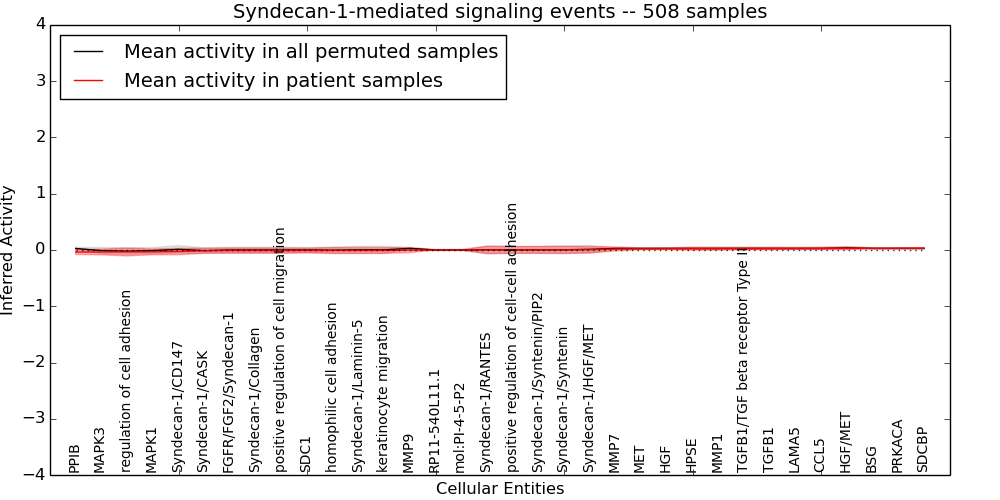 Syndecan-1-mediated signaling events -- 508 samples

Mean activity in all permuted samples
Mean activity in patient samples

Inferred Activity

4
3
2
1
0
−1
−2
−3
−4

PPIB
MAPK3
regulation of cell adhesion
MAPK1
Syndecan-1/CD147
Syndecan-1/CASK
FGFR/FGF2/Syndecan-1
Syndecan-1/Collagen
positive regulation of cell migration
SDC1
homophilic cell adhesion
Syndecan-1/Laminin-5
keratinocyte migration
MMP9
RP11-540L11.1
mol:PI-4-5-P2
Syndecan-1/RANTES
positive regulation of cell-cell adhesion
Syndecan-1/Syntenin/PIP2
Syndecan-1/Syntenin
Syndecan-1/HGF/MET
MMP7
MET
HGF
HPSE
MMP1
TGFB1/TGF beta receptor Type II
TGFB1
LAMA5
CCL5
HGF/MET
BSG
PRKACA
SDCBP

Cellular Entities